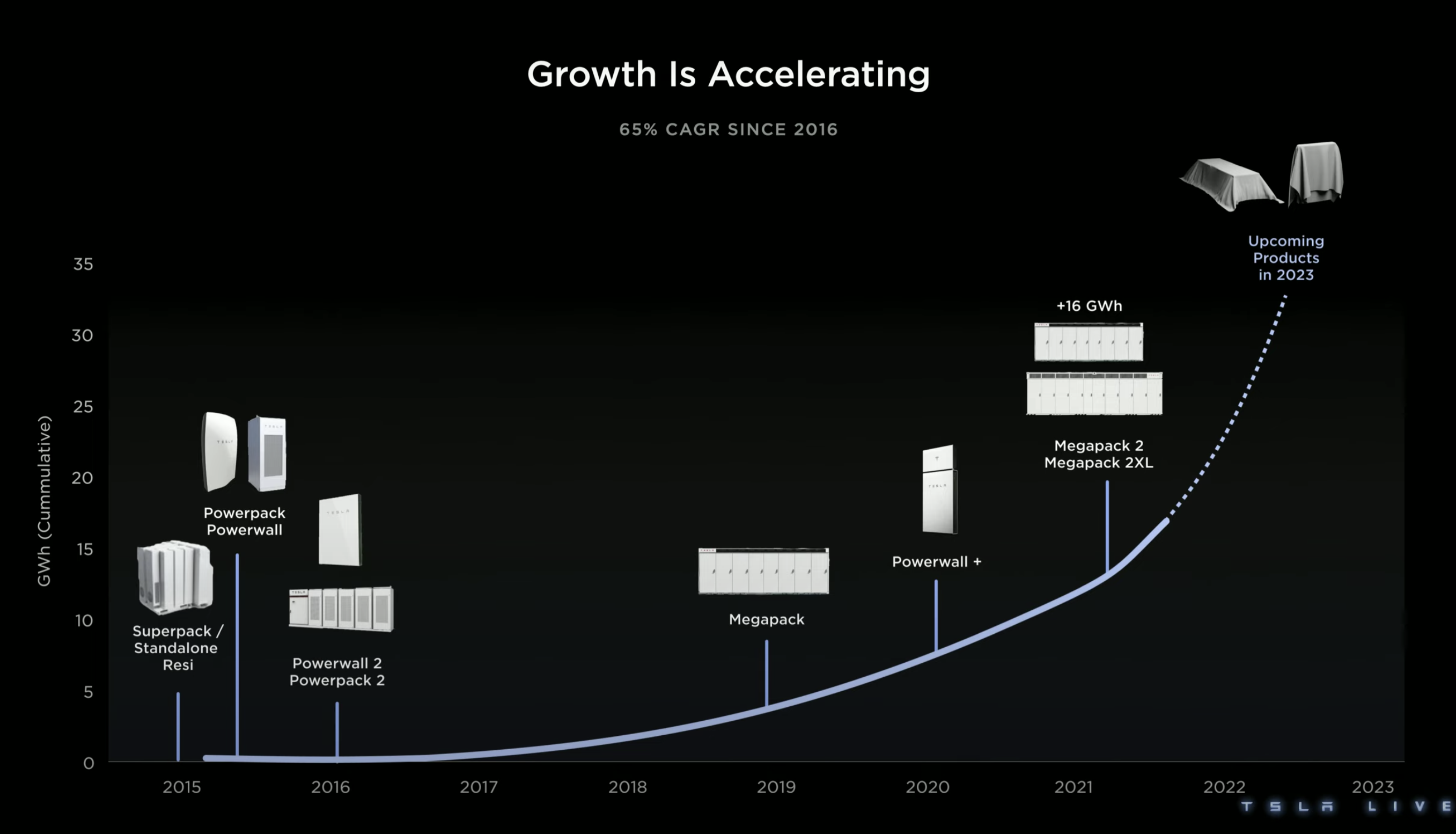 Growth Is Accelerating

65% CAGR SINCE 2016

GWh (Cummulative)

35
30
25
20
15
10
5
0

Superpack / Standalone Resi

Powerpack Powerwall

Powerwall 2 Powerpack 2

Megapack

Powerwall +

+16 GWh

Megapack 2 Megapack 2XL

Upcoming Products in 2023

2015 2016 2017 2018 2019 2020 2021 2022 2023

TESLA LIVE